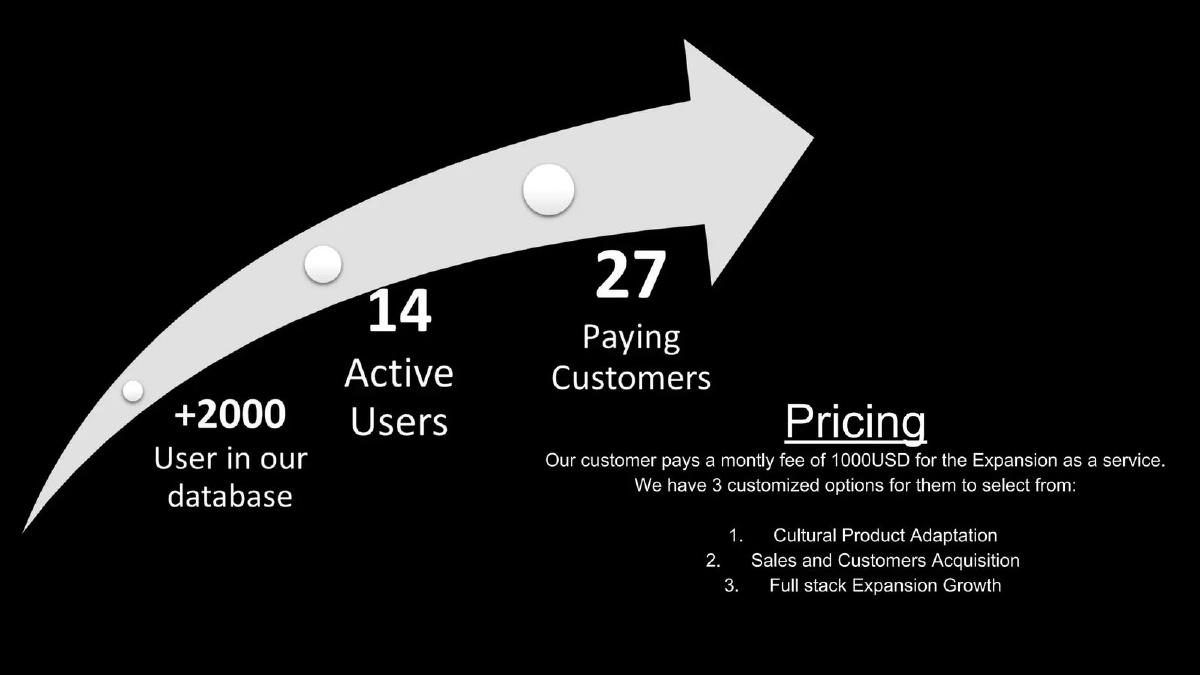 +2000
User in our database

14
Active Users

27
Paying Customers

Pricing

Our customer pays a montly fee of 1000USD for the Expansion as a service. We have 3 customized options for them to select from:

1. Cultural Product Adaptation
2. Sales and Customers Acquisition
3. Full stack Expansion Growth